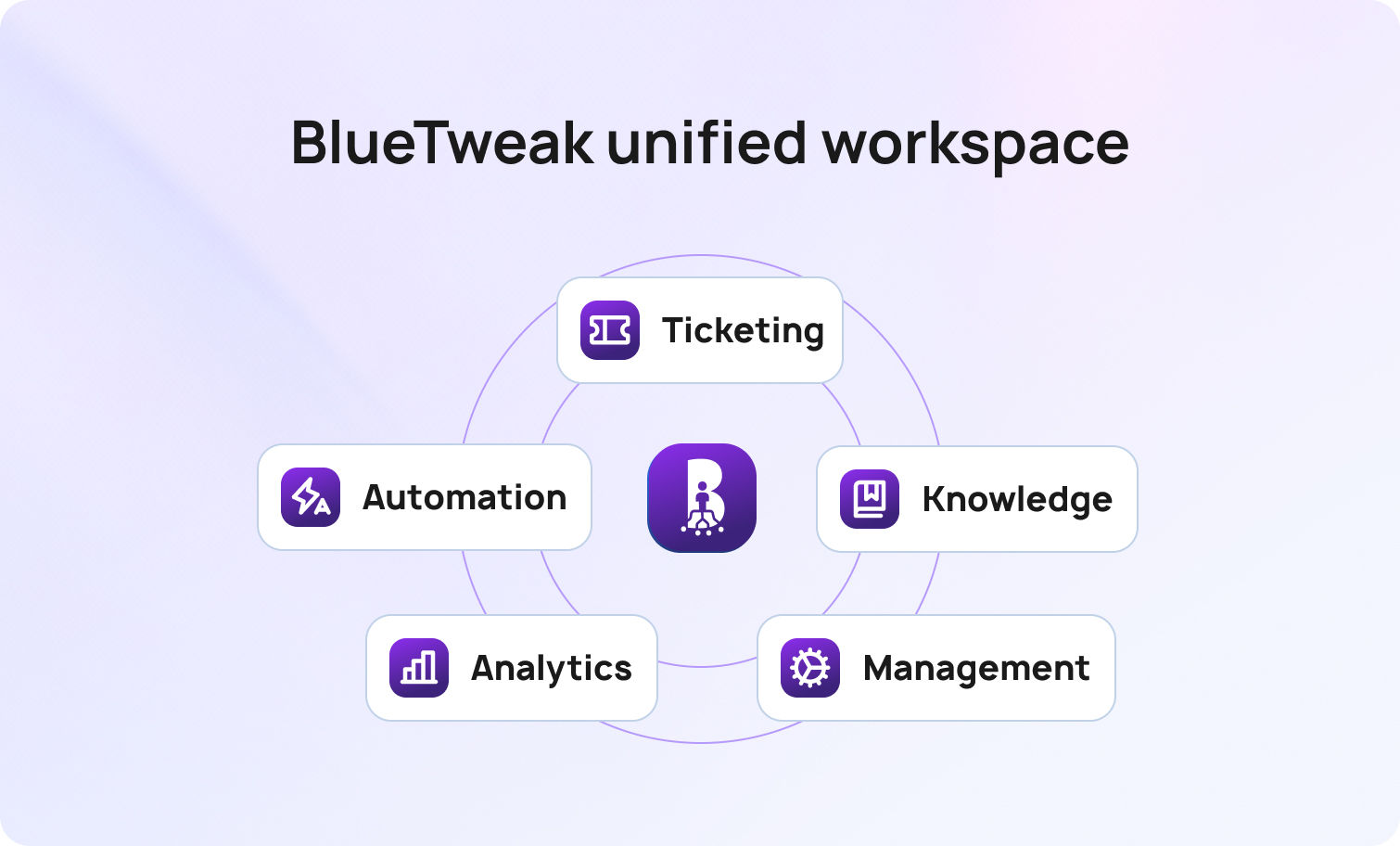 BlueTweak unified workspace

Ticketing

Automation

Knowledge

Analytics

Management